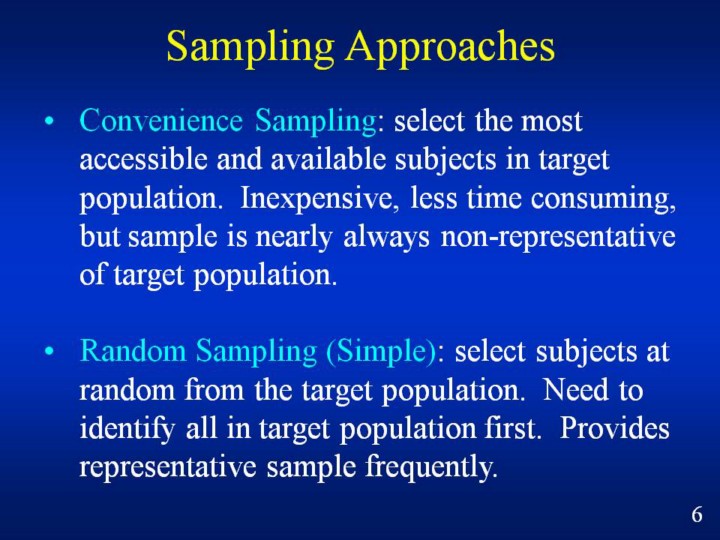 Sampling Approaches

• Convenience Sampling: select the most accessible and available subjects in target population. Inexpensive, less time consuming, but sample is nearly always non-representative of target population.

• Random Sampling (Simple): select subjects at random from the target population. Need to identify all in target population first. Provides representative sample frequently.

6